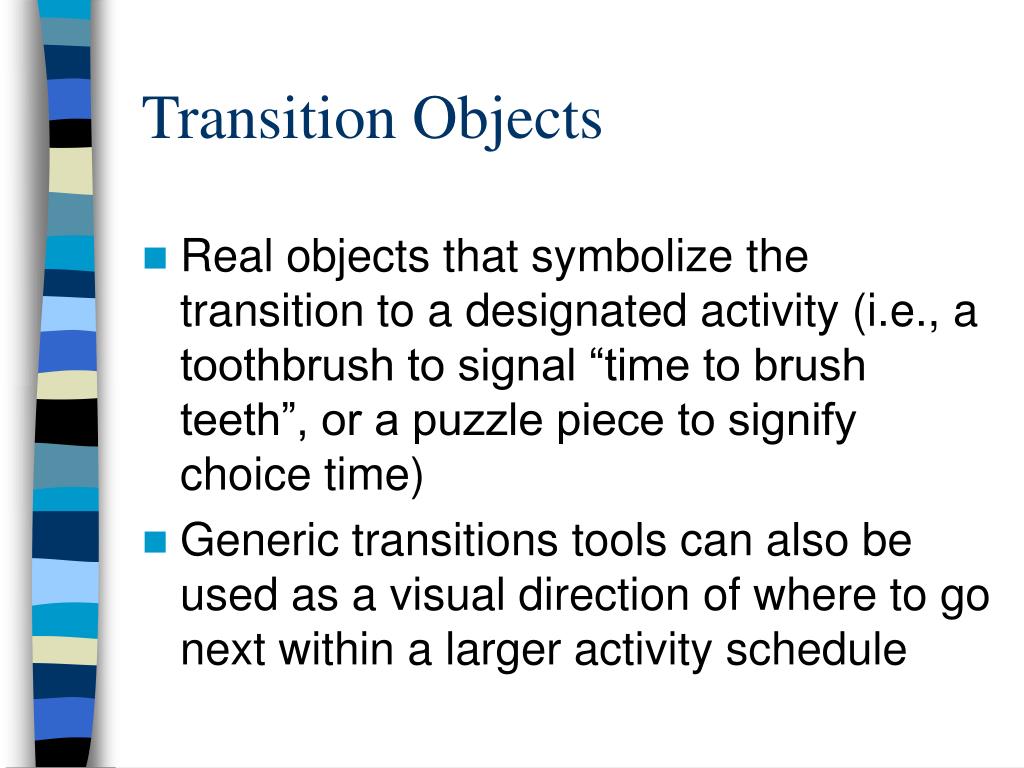 Transition Objects

Real objects that symbolize the transition to a designated activity (i.e., a toothbrush to signal “time to brush teeth”, or a puzzle piece to signify choice time)

Generic transitions tools can also be used as a visual direction of where to go next within a larger activity schedule